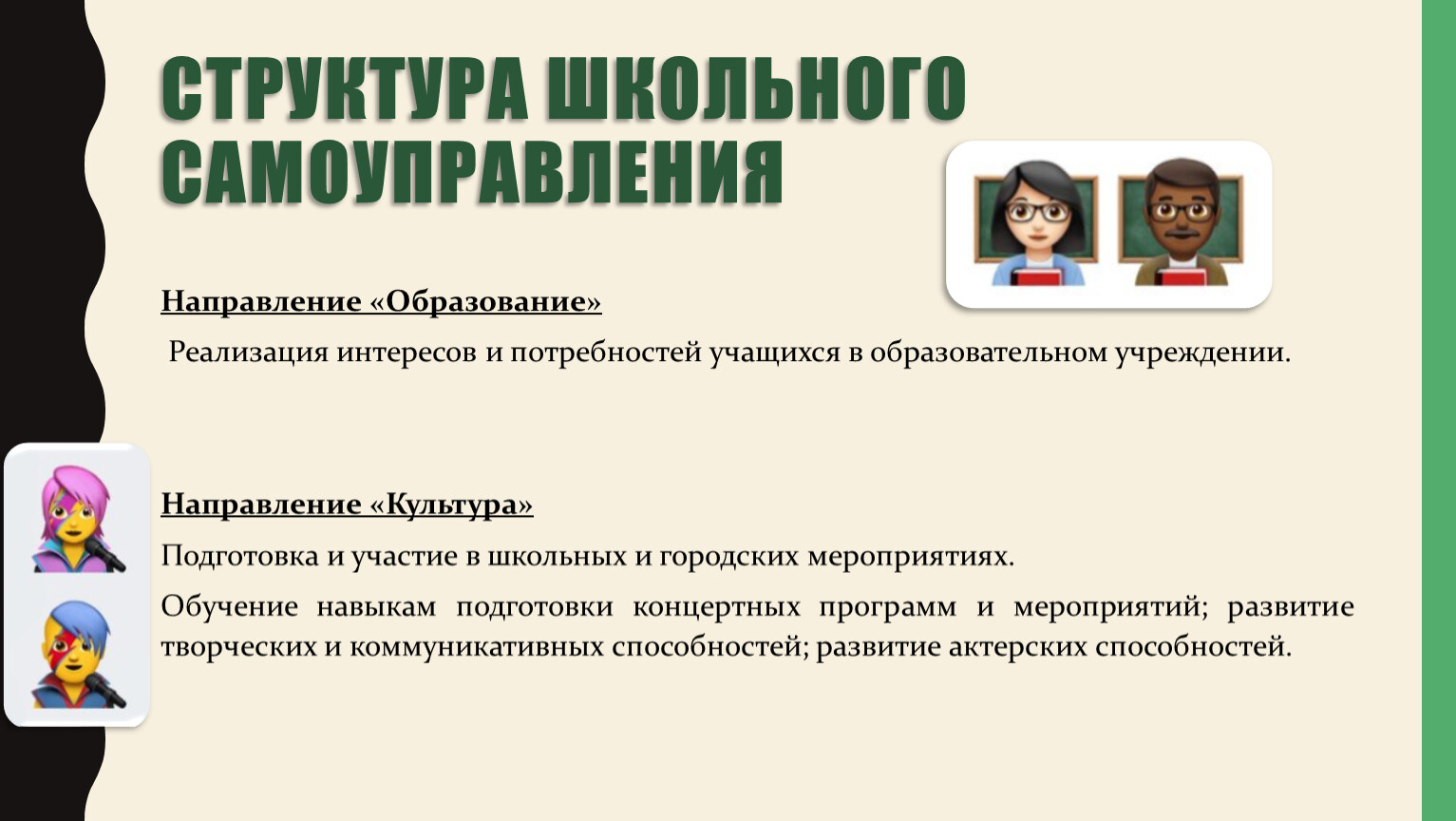 СТРУКТУРА ШКОЛЬНОГО САМОУПРАВЛЕНИЯ

Направление «Образование»

Реализация интересов и потребностей учащихся в образовательном учреждении.

Направление «Культура»

Подготовка и участие в школьных и городских мероприятиях.

Обучение навыкам подготовки концертных программ и мероприятий; развитие творческих и коммуникативных способностей; развитие актерских способностей.